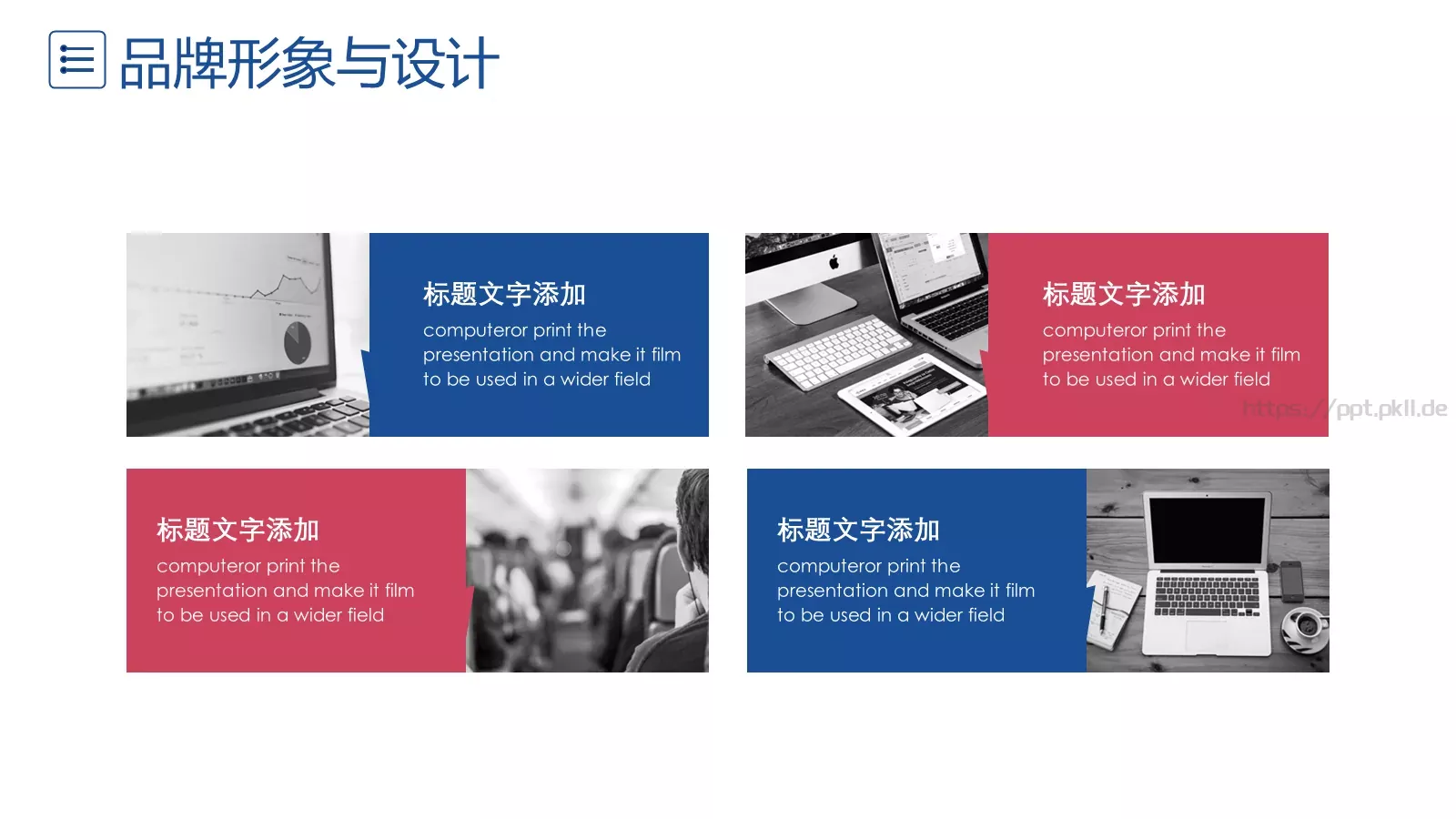 品牌形象与设计

标题文字添加
computeror print the presentation and make it film to be used in a wider field

标题文字添加
computeror print the presentation and make it film to be used in a wider field

https://ppt.pkll.de

标题文字添加
computeror print the presentation and make it film to be used in a wider field

标题文字添加
computeror print the presentation and make it film to be used in a wider field